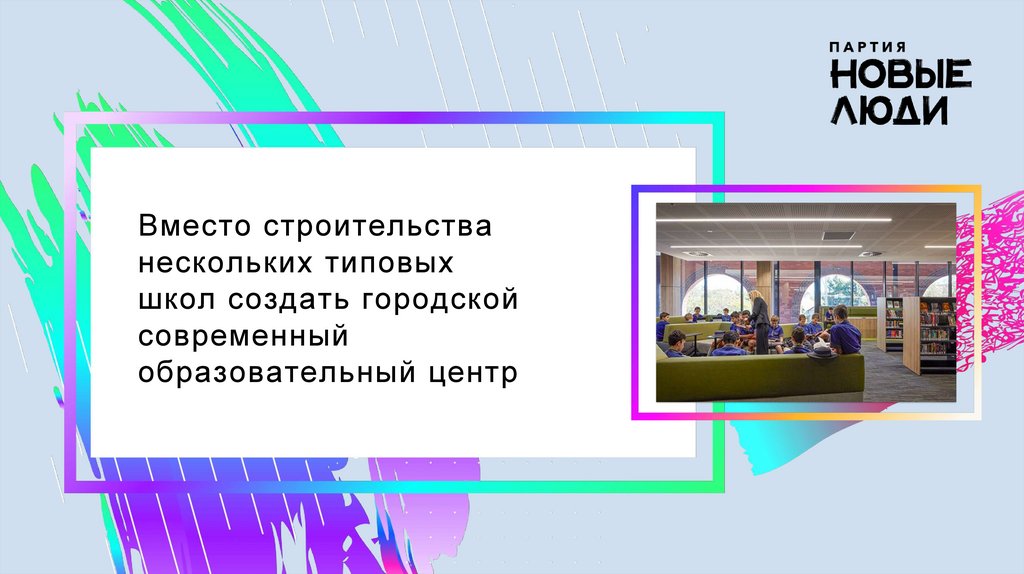 ПАРТИЯ
НОВЫЕ
ЛЮДИ

Вместо строительства нескольких типовых школ создать городской современный образовательный центр